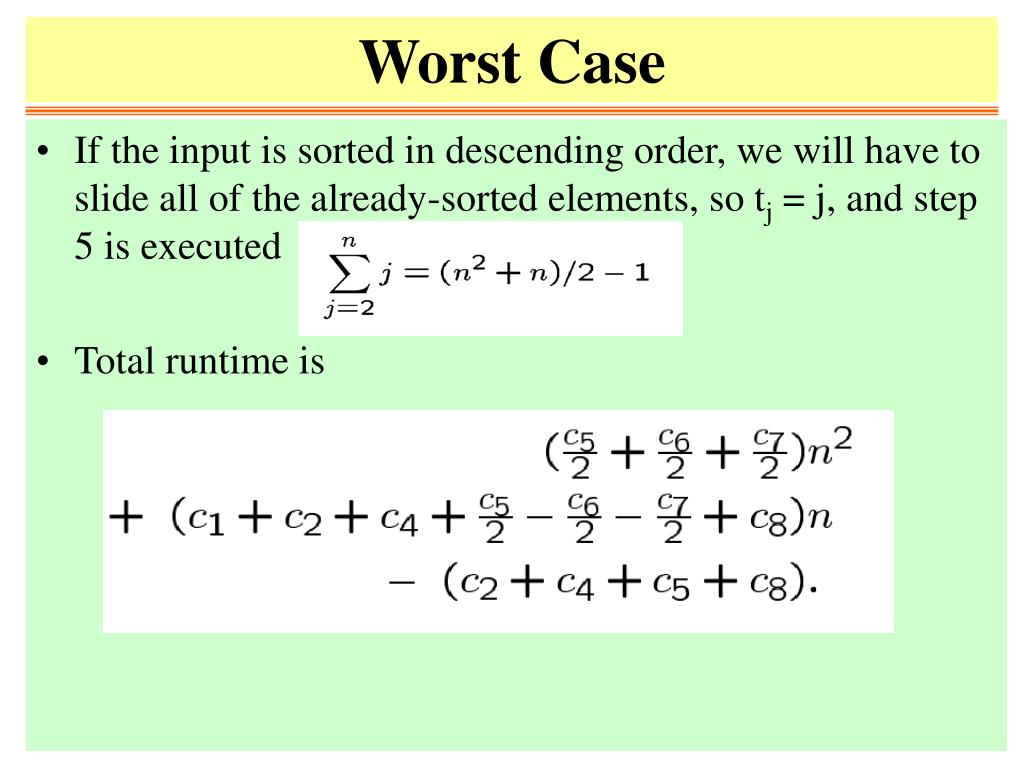 Worst Case

• If the input is sorted in descending order, we will have to slide all of the already-sorted elements, so $t_j = j$, and step 5 is executed $\sum_{j=2}^{n} j = (n^2 + n)/2 - 1$

• Total runtime is

$(\frac{c_5}{2} + \frac{c_6}{2} + \frac{c_7}{2})n^2$
$+ (c_1 + c_2 + c_4 + \frac{c_5}{2} - \frac{c_6}{2} - \frac{c_7}{2} + c_8)n$
$- (c_2 + c_4 + c_5 + c_8).$